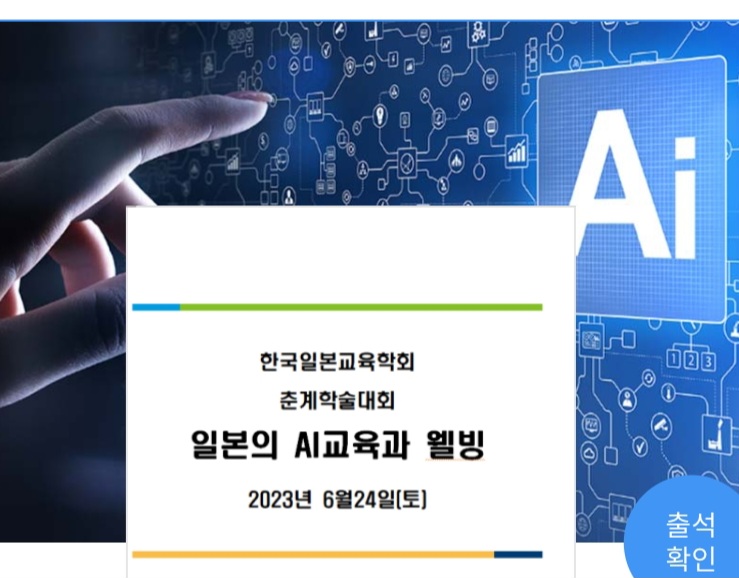 Ai

123

한국일본교육학회

춘계학술대회

일본의 AI교육과 웰빙

2023년 6월24일(토)

출석 확인